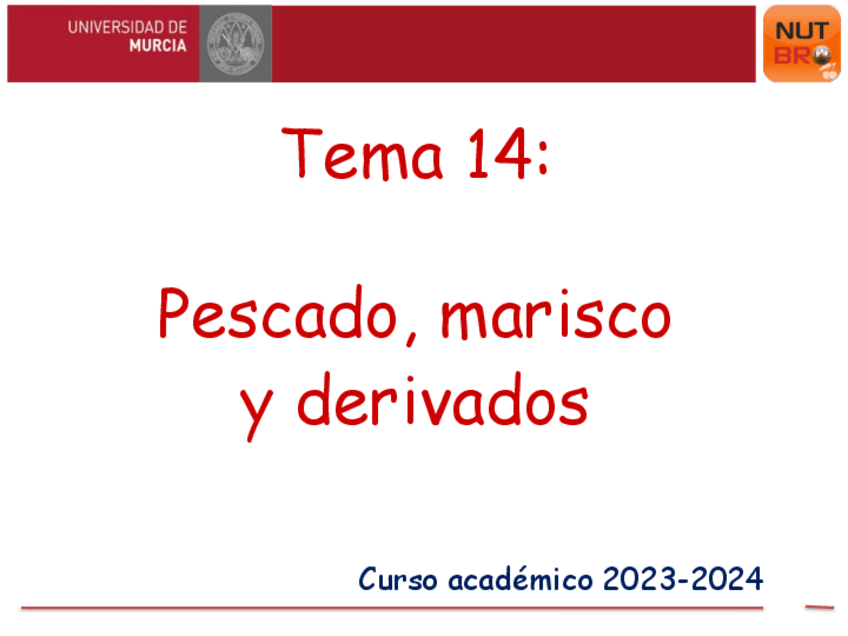 UNIVERSIDAD DE
MURCIA

NUT
BRO

Tema 14:

Pescado, marisco y derivados

Curso académico 2023-2024